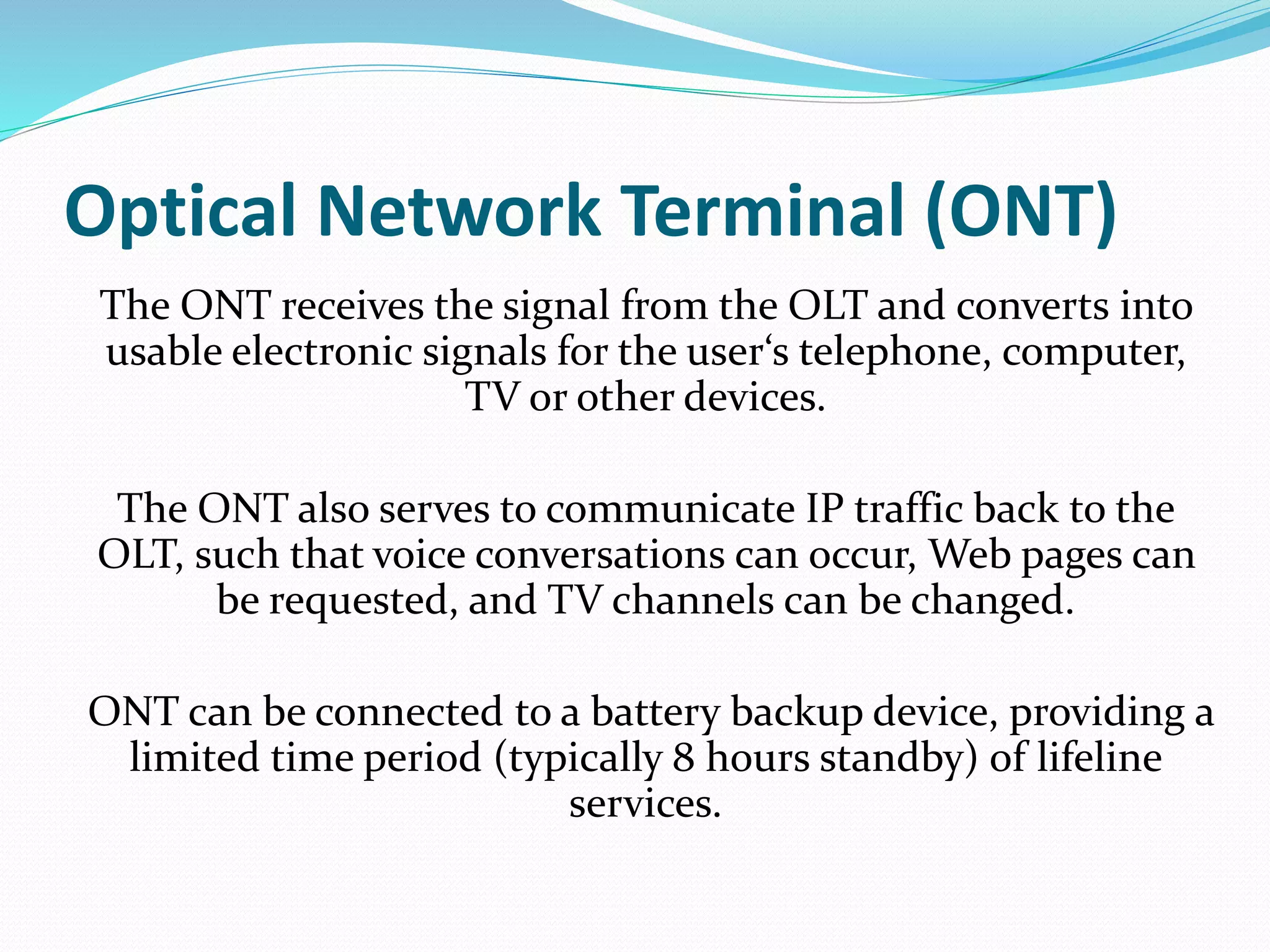 Optical Network Terminal (ONT)

The ONT receives the signal from the OLT and converts into usable electronic signals for the user‘s telephone, computer, TV or other devices.

The ONT also serves to communicate IP traffic back to the OLT, such that voice conversations can occur, Web pages can be requested, and TV channels can be changed.

ONT can be connected to a battery backup device, providing a limited time period (typically 8 hours standby) of lifeline services.